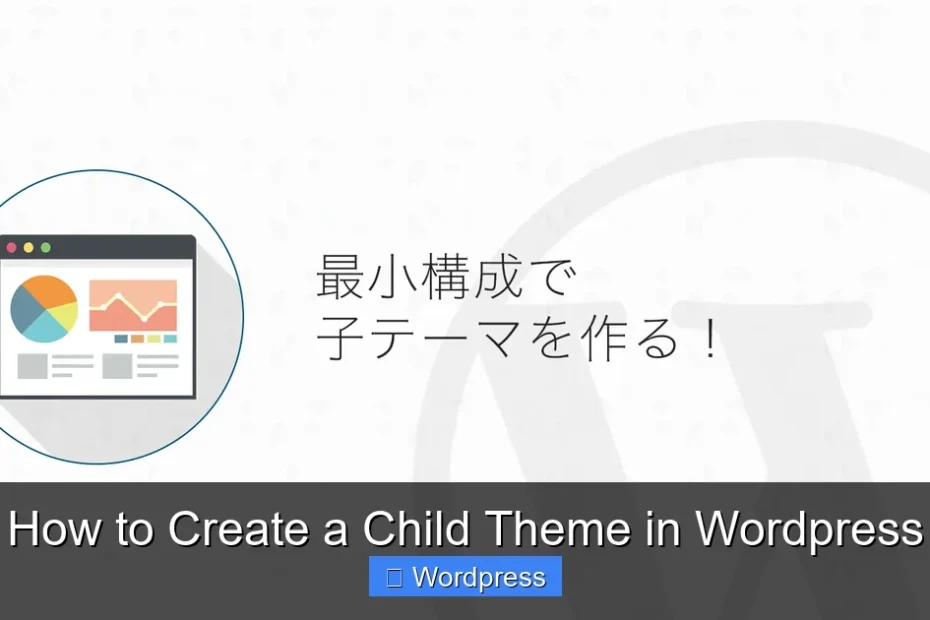 最小構成で
子テーマを作る！

How to Create a Child Theme in Wordpress

Wordpress